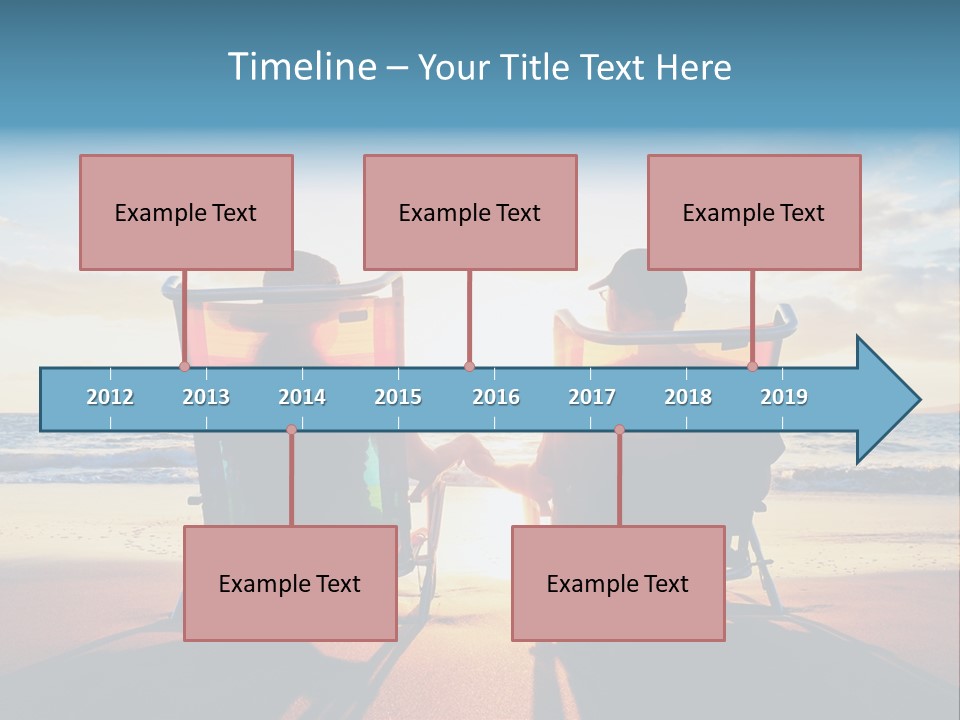 Timeline – Your Title Text Here

Example Text

Example Text

Example Text

2012 2013 2014 2015 2016 2017 2018 2019

Example Text

Example Text